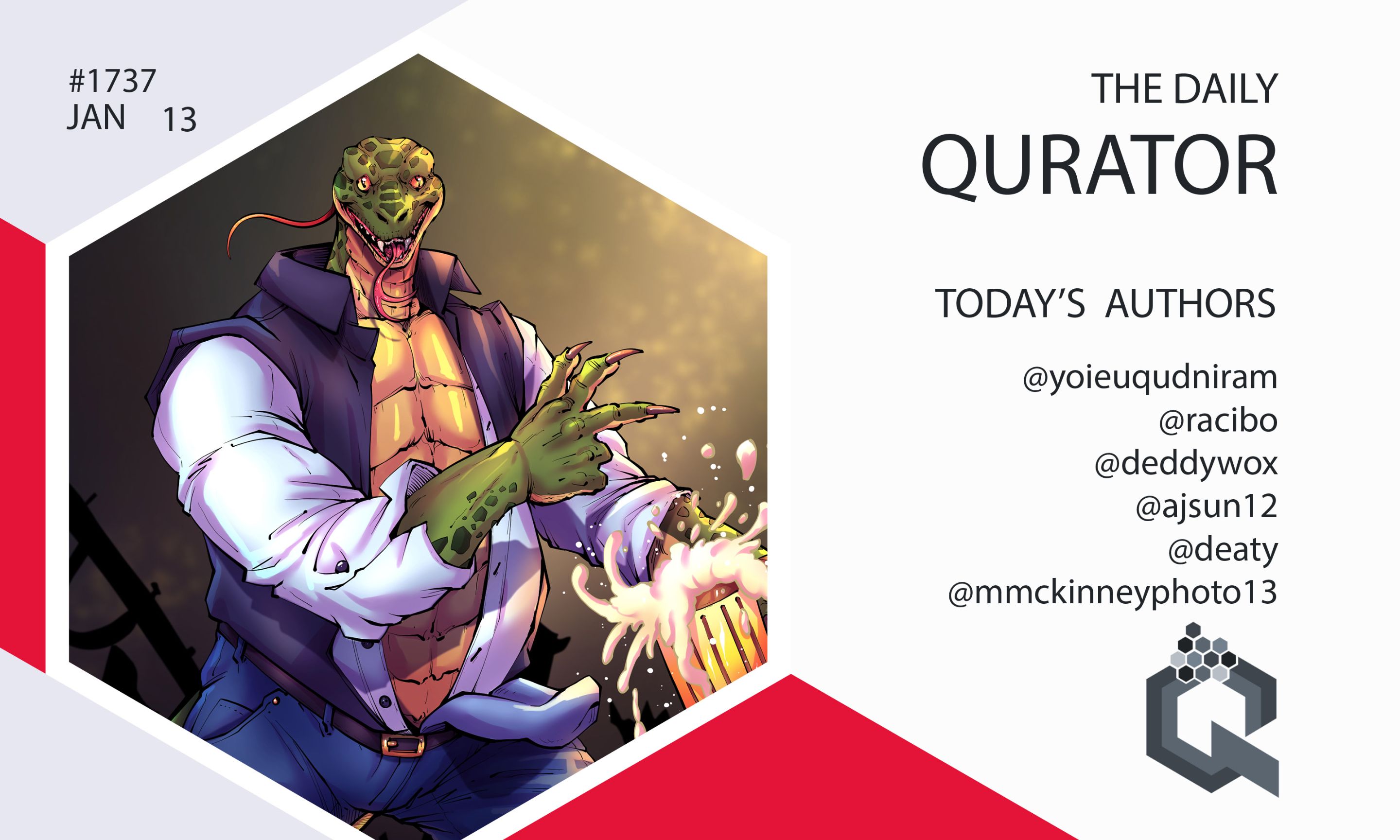 #1737
JAN 13

THE DAILY
QURATOR

TODAY'S AUTHORS

@yoieuqudniram
@racibo
@deddywox
@ajsun12
@deaty
@mmckinneyphoto13